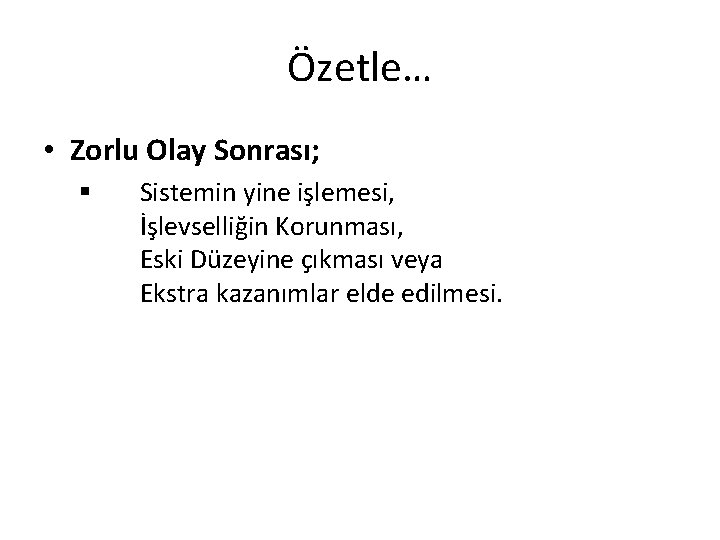 Özetle…

• Zorlu Olay Sonrası;

▪ Sistemin yine işlemesi,
İşlevselliğin Korunması,
Eski Düzeyine çıkması veya
Ekstra kazanımlar elde edilmesi.